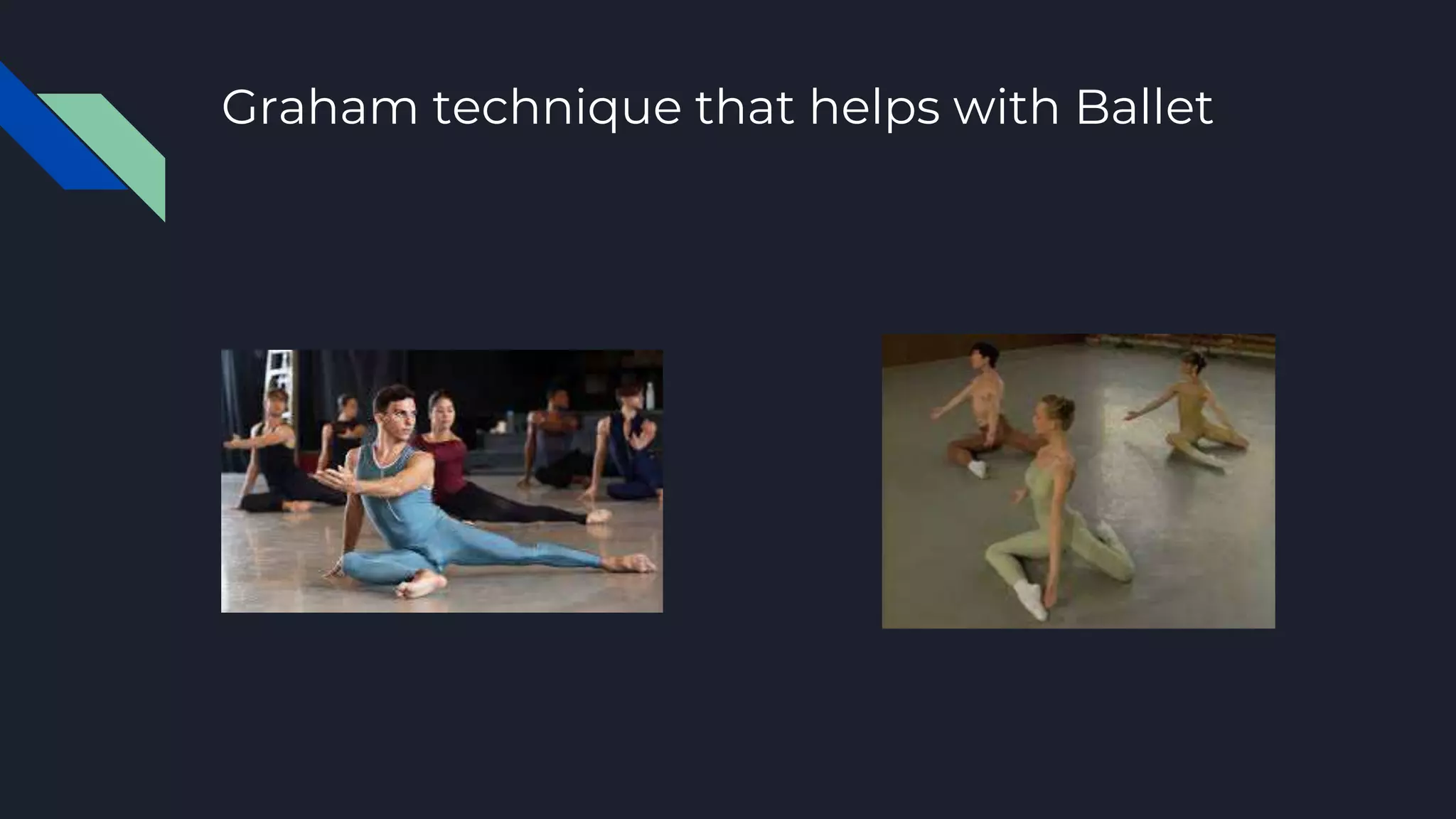 Graham technique that helps with Ballet